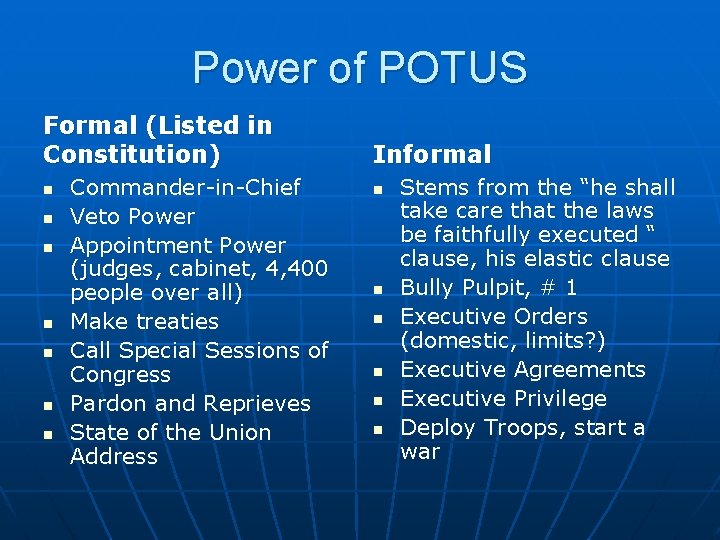 Power of POTUS

Formal (Listed in Constitution)

- Commander-in-Chief
- Veto Power
- Appointment Power (judges, cabinet, 4,400 people over all)
- Make treaties
- Call Special Sessions of Congress
- Pardon and Reprieves
- State of the Union Address

Informal

- Stems from the “he shall take care that the laws be faithfully executed “ clause, his elastic clause
- Bully Pulpit, # 1
- Executive Orders (domestic, limits?)
- Executive Agreements
- Executive Privilege
- Deploy Troops, start a war